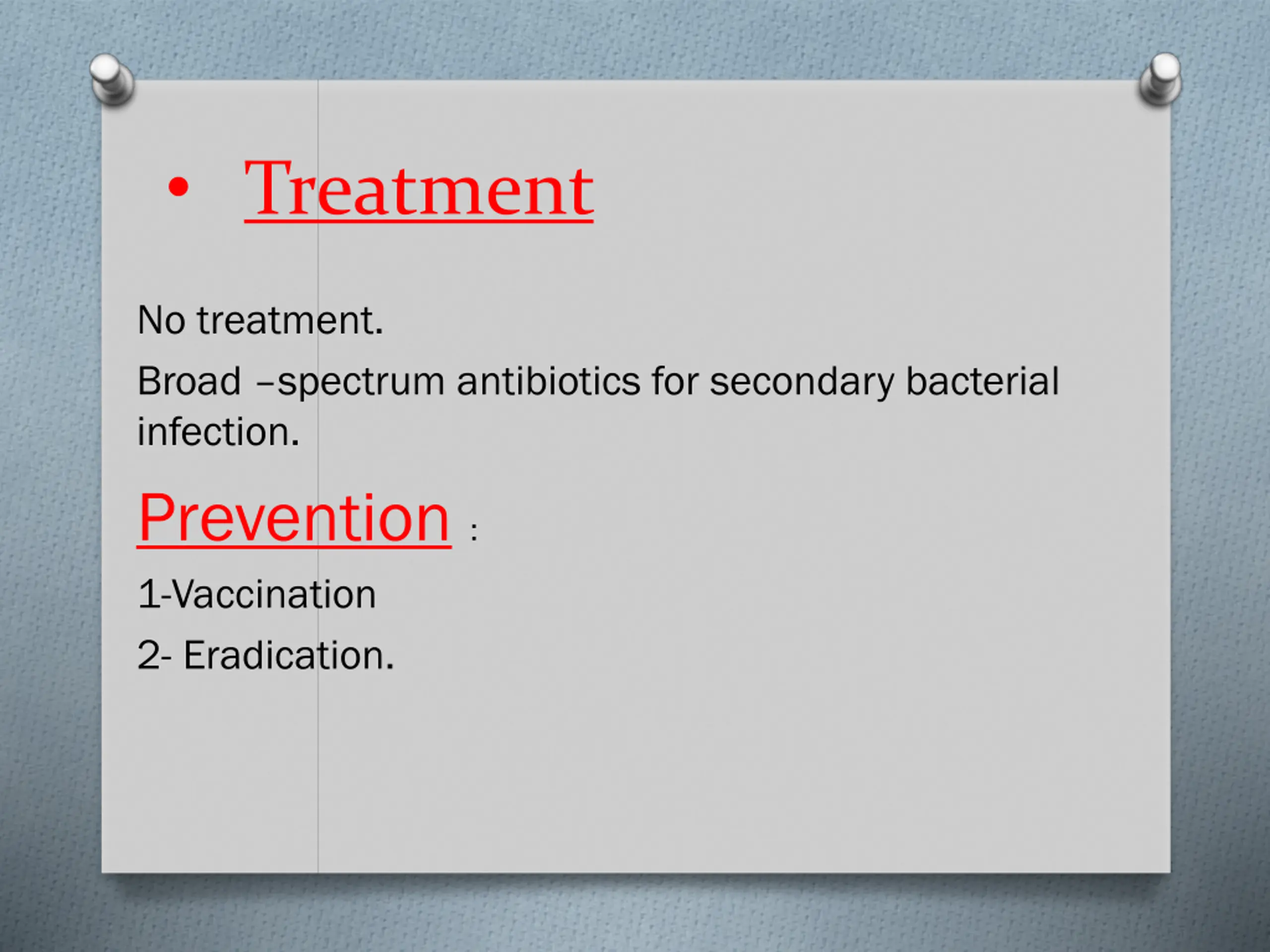 • Treatment

No treatment.

Broad –spectrum antibiotics for secondary bacterial infection.

Prevention :

1-Vaccination

2- Eradication.